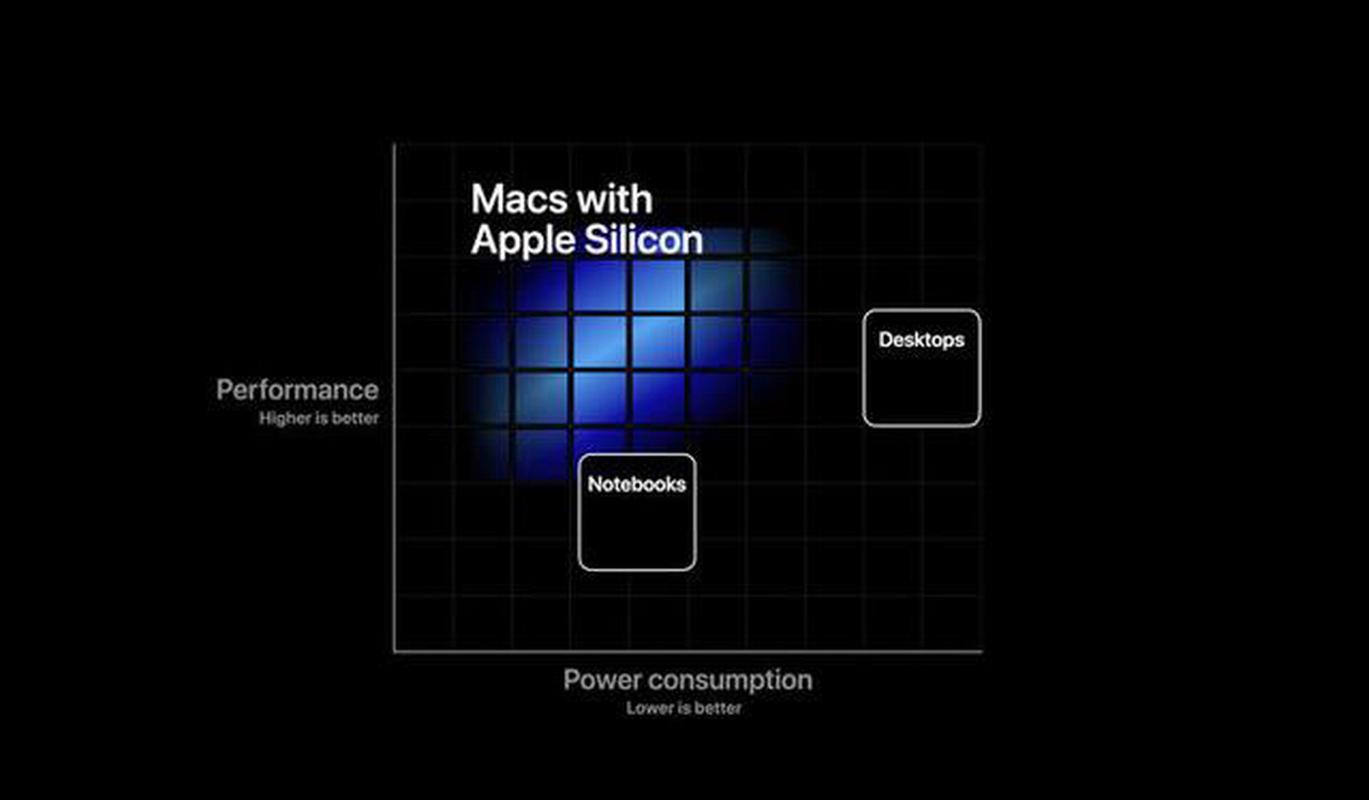 Macs with
Apple Silicon

Desktops

Performance
Higher is better

Notebooks

Power consumption
Lower is better